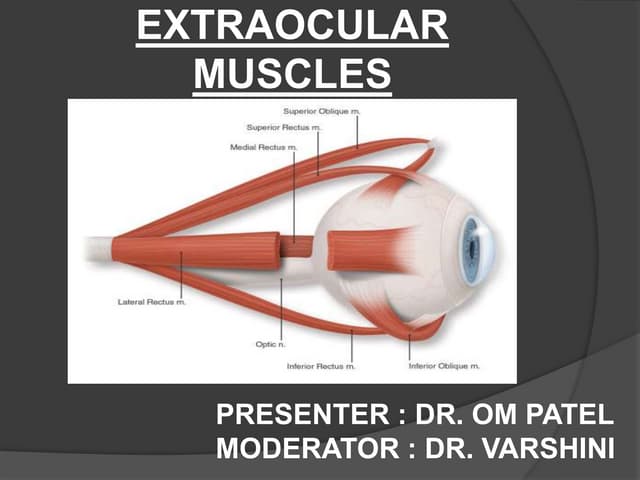 EXTRAOCULAR MUSCLES

Superior Oblique m.
Superior Rectus m.
Medial Rectus m.
Lateral Rectus m.
Optic n.
Inferior Rectus m.
Inferior Oblique m.

PRESENTER : DR. OM PATEL
MODERATOR : DR. VARSHINI